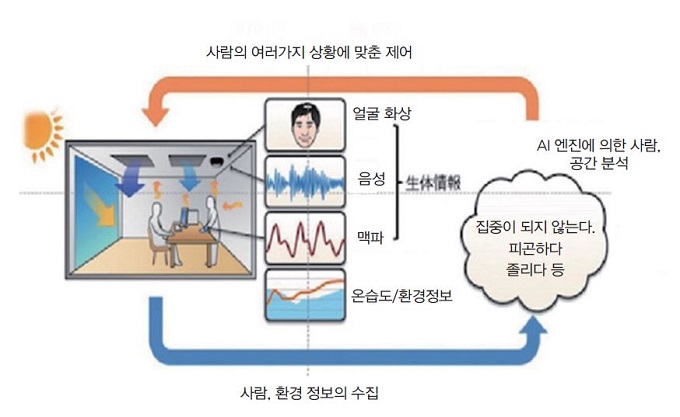 사람의 여러가지 상황에 맞춘 제어

얼굴 화상

음성

맥파

生体情報

온습도/환경정보

AI 엔진에 의한 사람, 공간 분석

집중이 되지 않는다.
피곤하다
졸리다 등

사람, 환경 정보의 수집